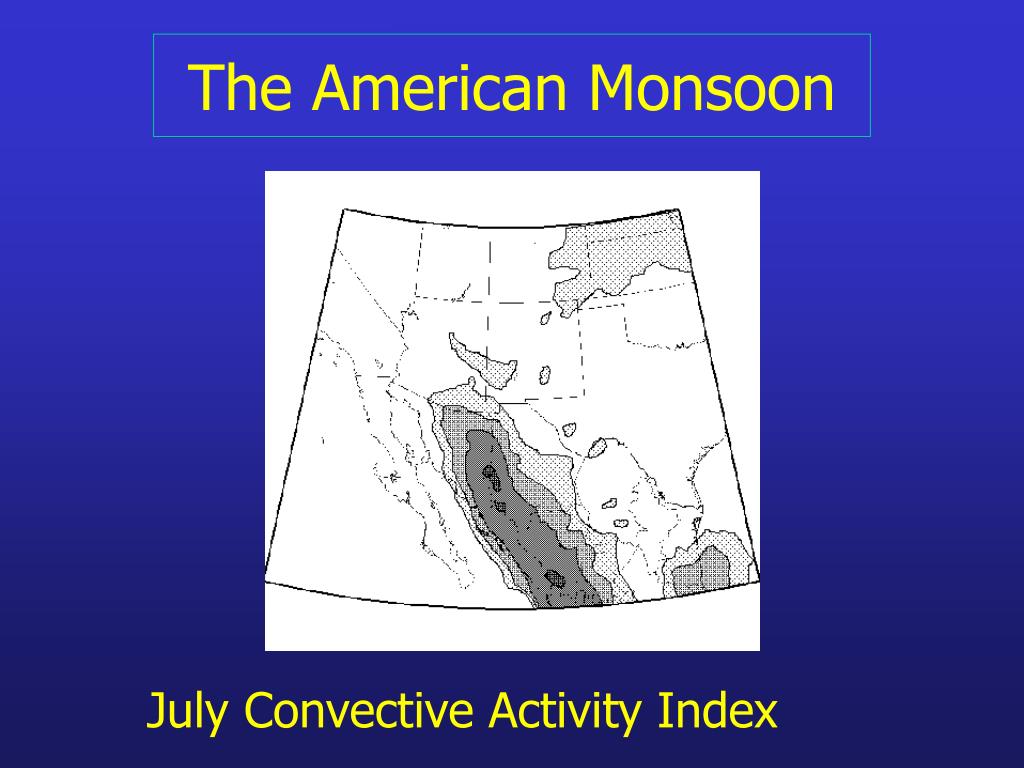 The American Monsoon

July Convective Activity Index